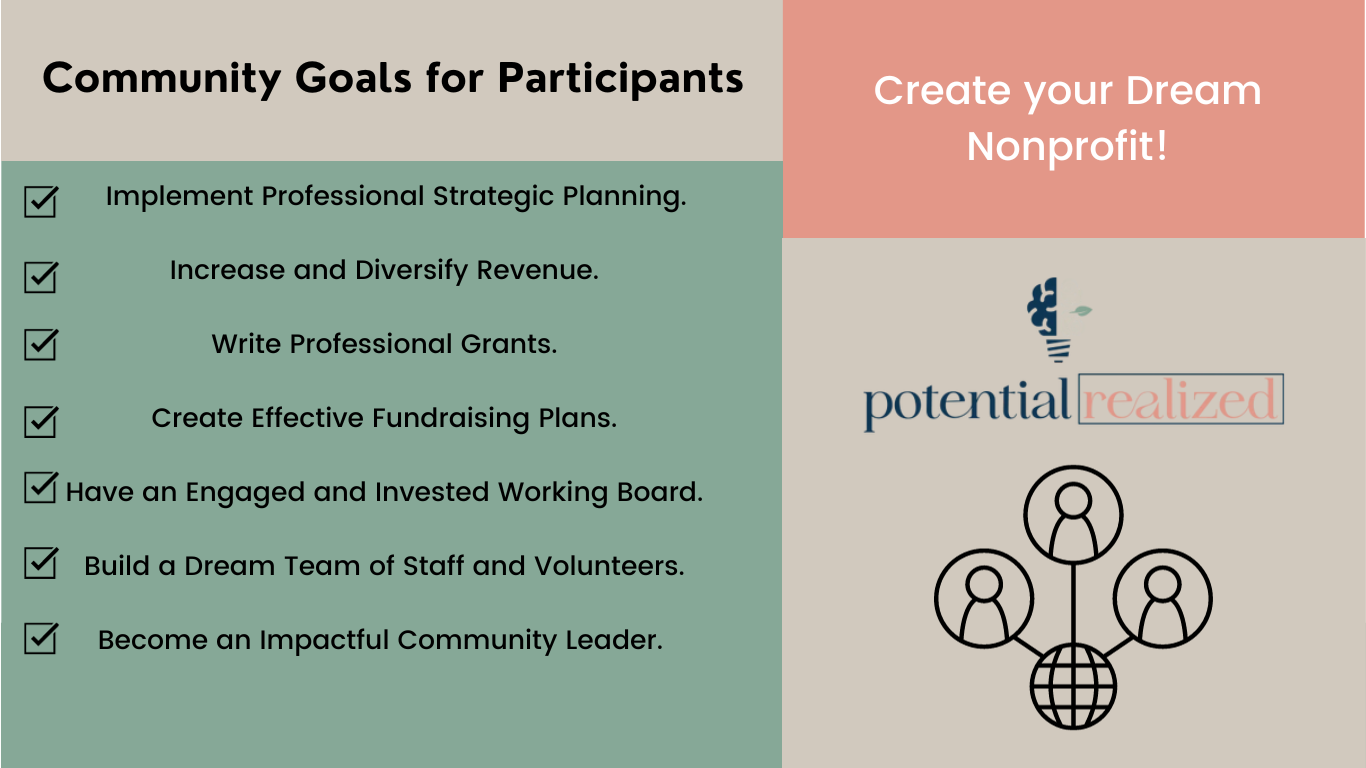 Community Goals for Participants

Implement Professional Strategic Planning.

Increase and Diversify Revenue.

Write Professional Grants.

Create Effective Fundraising Plans.

Have an Engaged and Invested Working Board.

Build a Dream Team of Staff and Volunteers.

Become an Impactful Community Leader.

Create your Dream Nonprofit!

potential realized